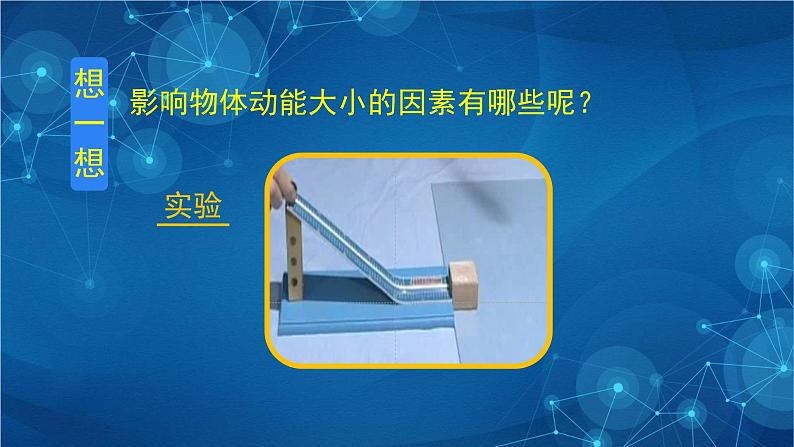 想一想

影响物体动能大小的因素有哪些呢？

实验